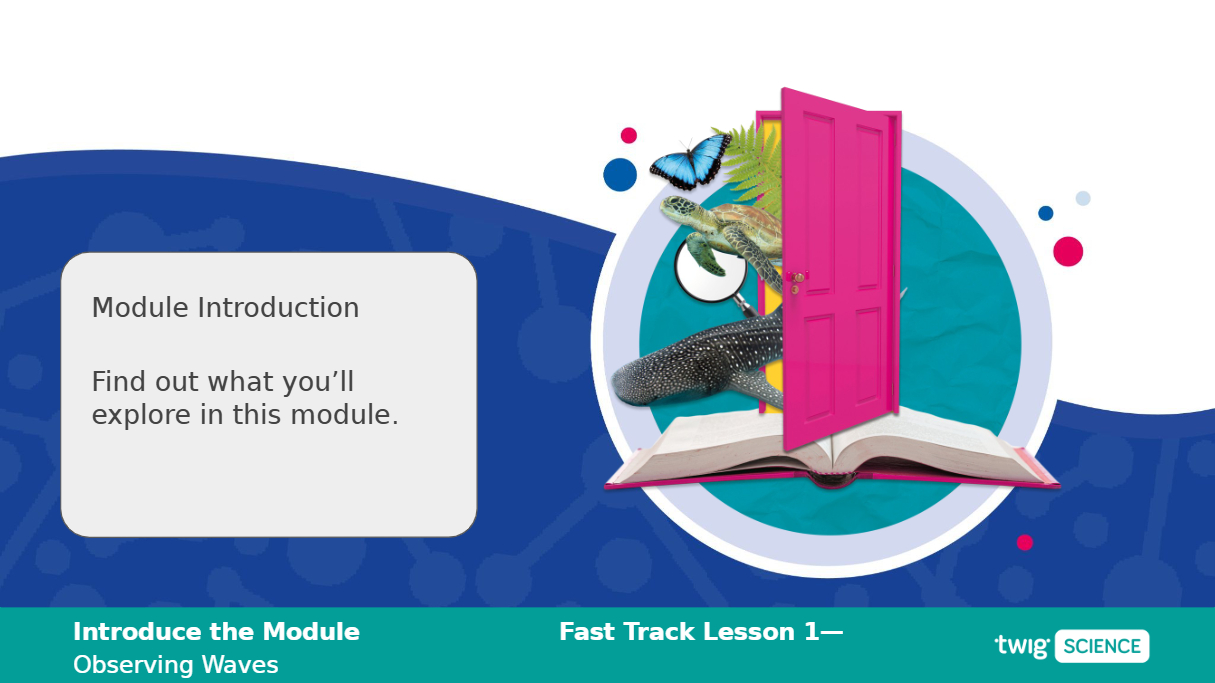 Module Introduction

Find out what you'll explore in this module.

Introduce the Module
Observing Waves

Fast Track Lesson 1—

twig SCIENCE